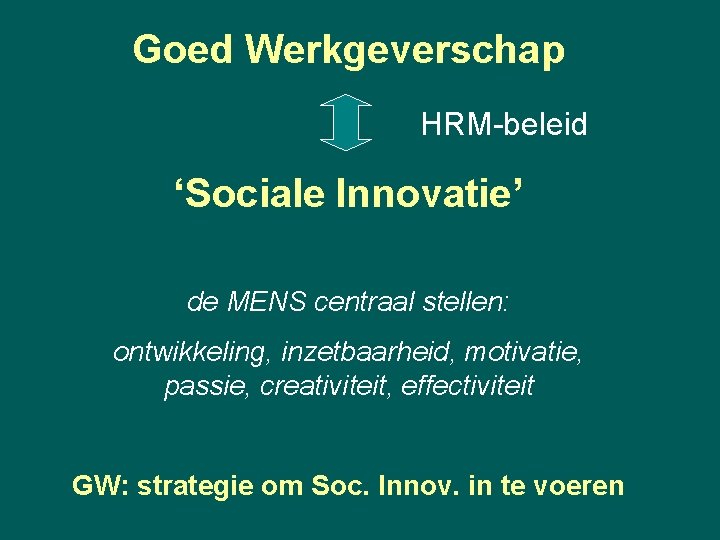 Goed Werkgeverschap

HRM-beleid

‘Sociale Innovatie’

de MENS centraal stellen:

ontwikkeling, inzetbaarheid, motivatie, passie, creativiteit, effectiviteit

GW: strategie om Soc. Innov. in te voeren